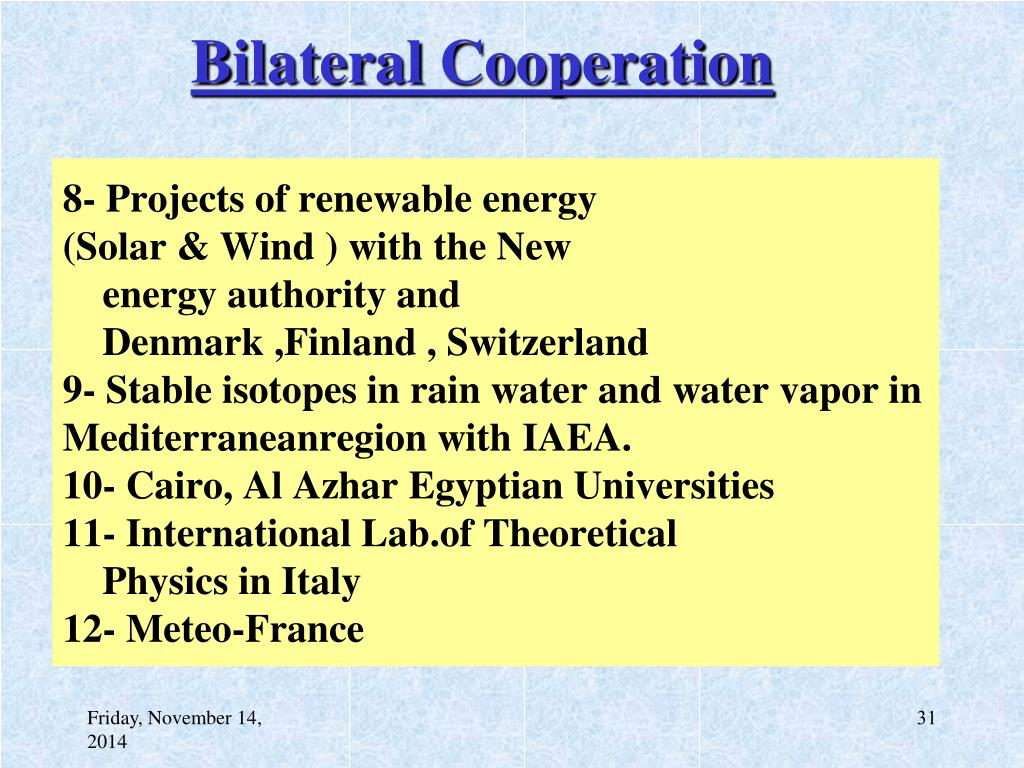 Bilateral Cooperation

8- Projects of renewable energy (Solar & Wind ) with the New energy authority and Denmark ,Finland , Switzerland
9- Stable isotopes in rain water and water vapor in Mediterraneanregion with IAEA.
10- Cairo, Al Azhar Egyptian Universities
11- International Lab.of Theoretical Physics in Italy
12- Meteo-France

Friday, November 14, 2014

31